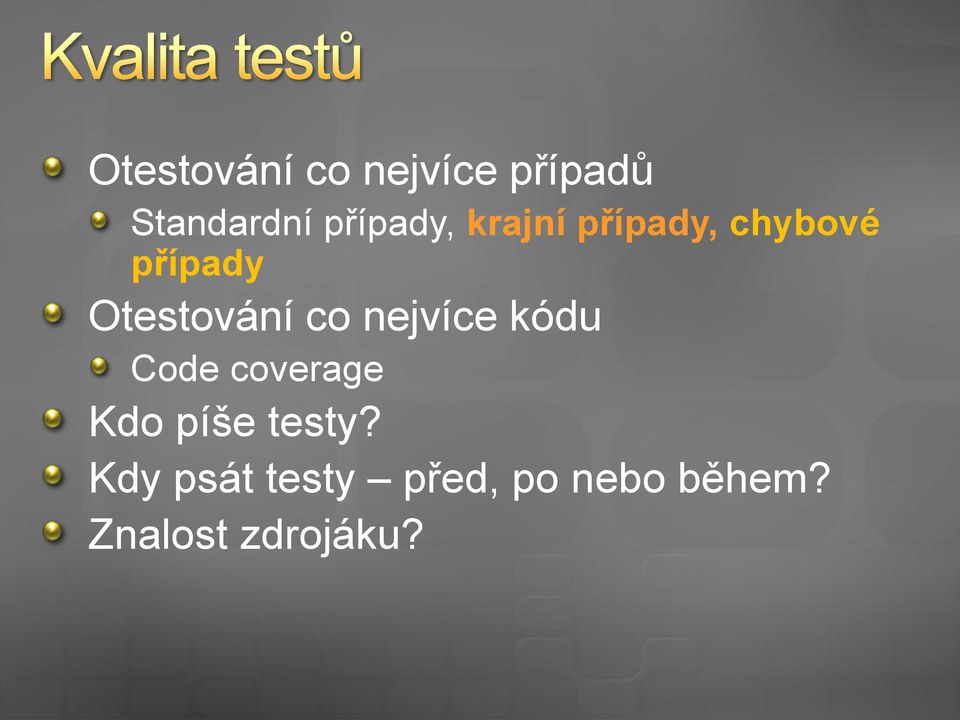 Kvalita testů

Otestování co nejvíce případů

Standardní případy, krajní případy, chybové případy

Otestování co nejvíce kódu

Code coverage

Kdo píše testy?

Kdy psát testy – před, po nebo během?

Znalost zdrojáku?